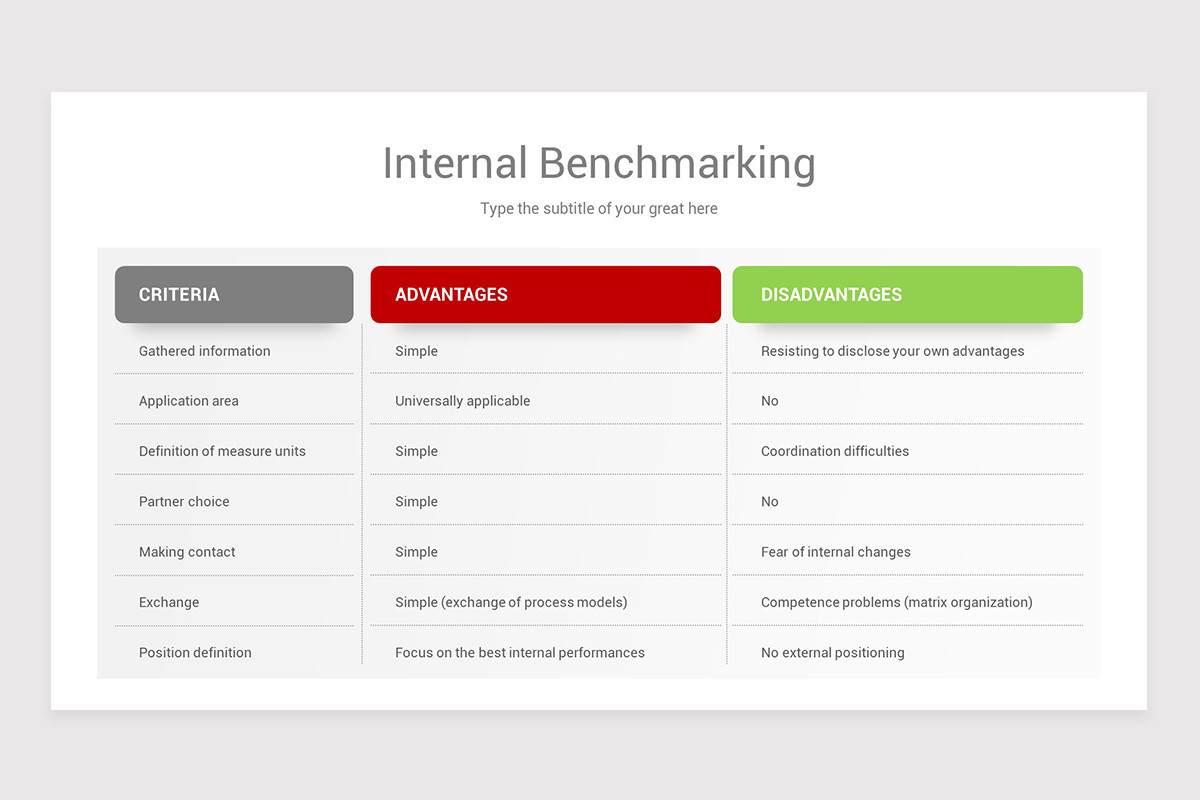 Internal Benchmarking

Type the subtitle of your great here

| CRITERIA | ADVANTAGES | DISADVANTAGES |
|---|---|---|
| Gathered information | Simple | Resisting to disclose your own advantages |
| Application area | Universally applicable | No |
| Definition of measure units | Simple | Coordination difficulties |
| Partner choice | Simple | No |
| Making contact | Simple | Fear of internal changes |
| Exchange | Simple (exchange of process models) | Competence problems (matrix organization) |
| Position definition | Focus on the best internal performances | No external positioning |